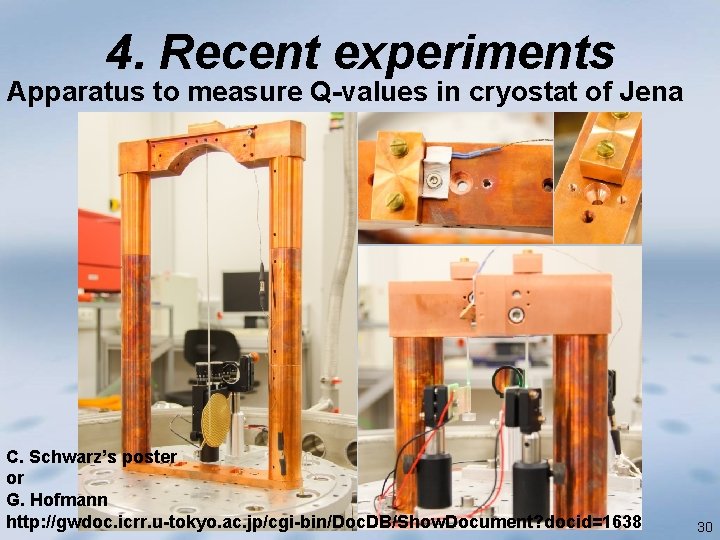 4. Recent experiments

Apparatus to measure Q-values in cryostat of Jena

C. Schwarz's poster
or
G. Hofmann
http://gwdoc.icrr.u-tokyo.ac.jp/cgi-bin/DocDB/ShowDocument?docid=1638

30